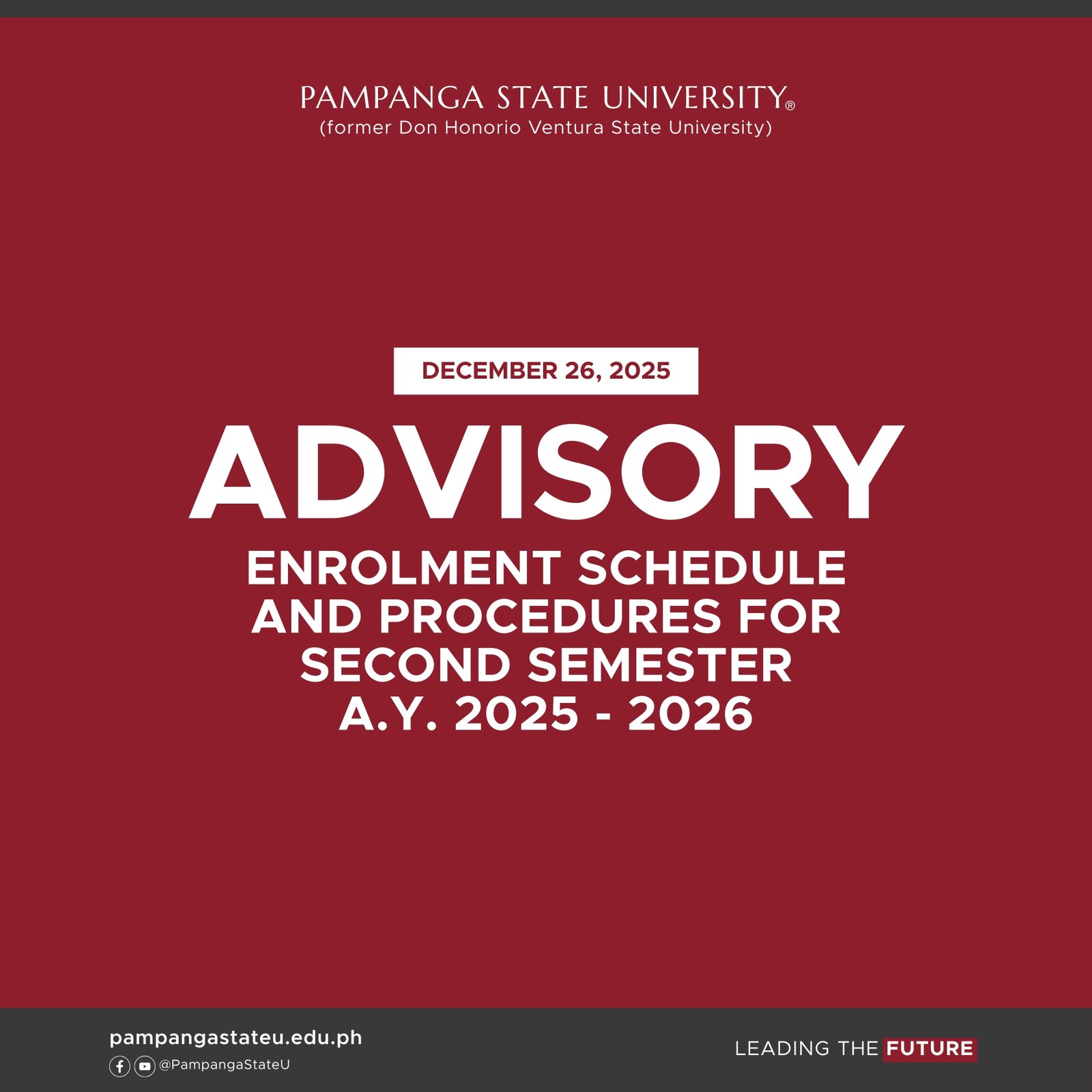 PAMPANGA STATE UNIVERSITY®
(former Don Honorio Ventura State University)

DECEMBER 26, 2025

ADVISORY

ENROLMENT SCHEDULE AND PROCEDURES FOR SECOND SEMESTER A.Y. 2025 - 2026

pampangastateu.edu.ph
@PampangaStateU

LEADING THE FUTURE